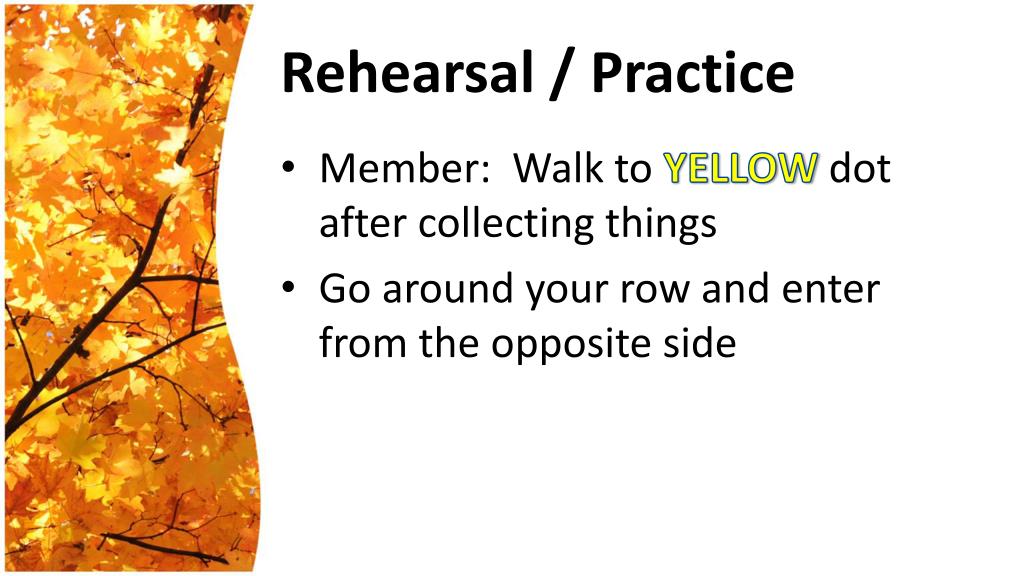 Rehearsal / Practice

• Member: Walk to YELLOW dot after collecting things
• Go around your row and enter from the opposite side